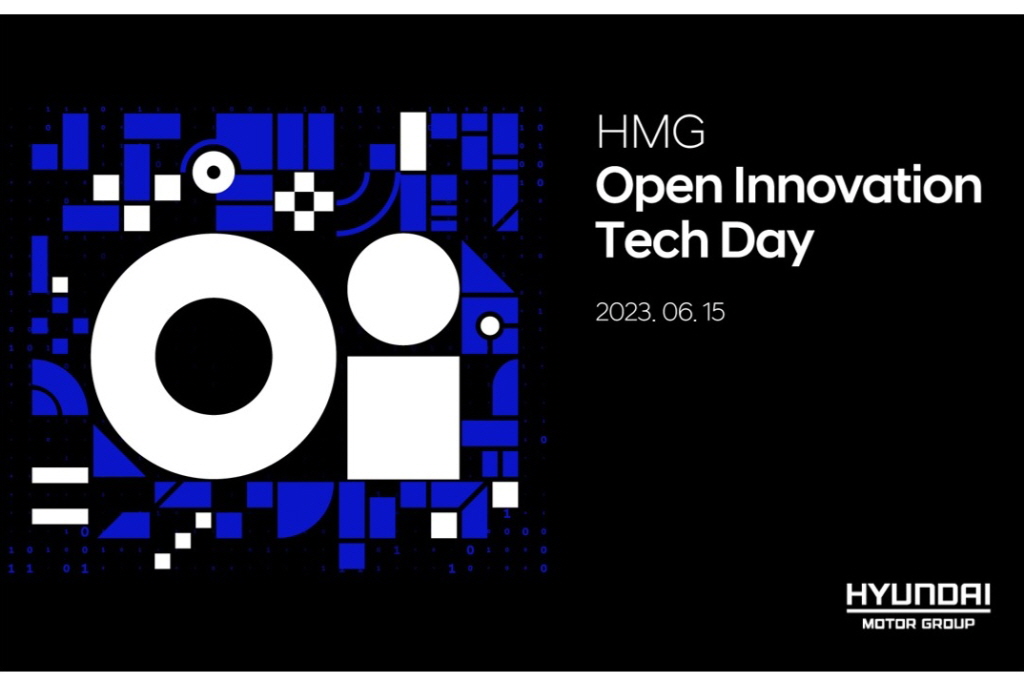 HMG
Open Innovation
Tech Day

2023. 06. 15

HYUNDAI
MOTOR GROUP